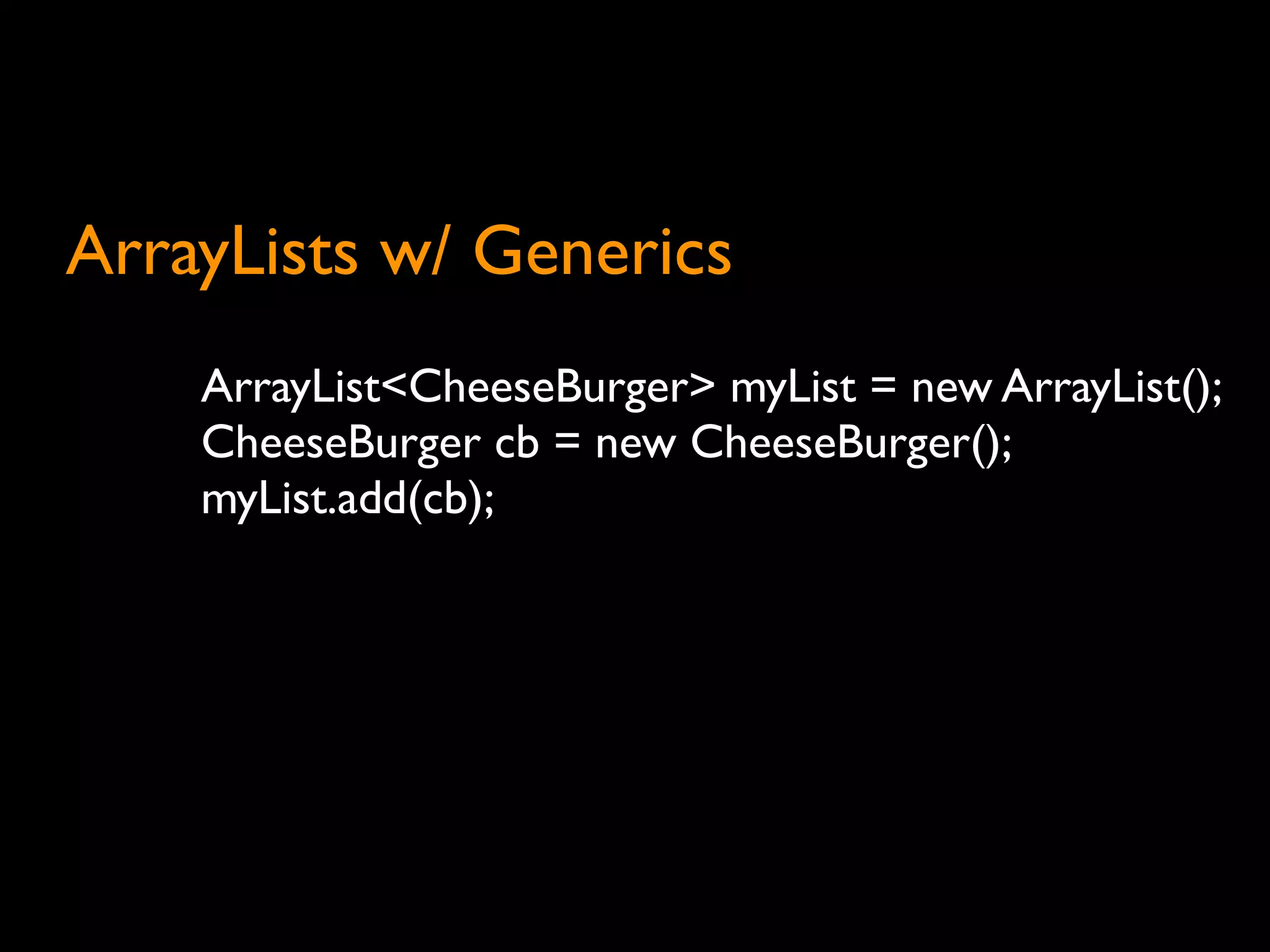 ArrayLists w/ Generics

ArrayList<CheeseBurger> myList = new ArrayList();
CheeseBurger cb = new CheeseBurger();
myList.add(cb);